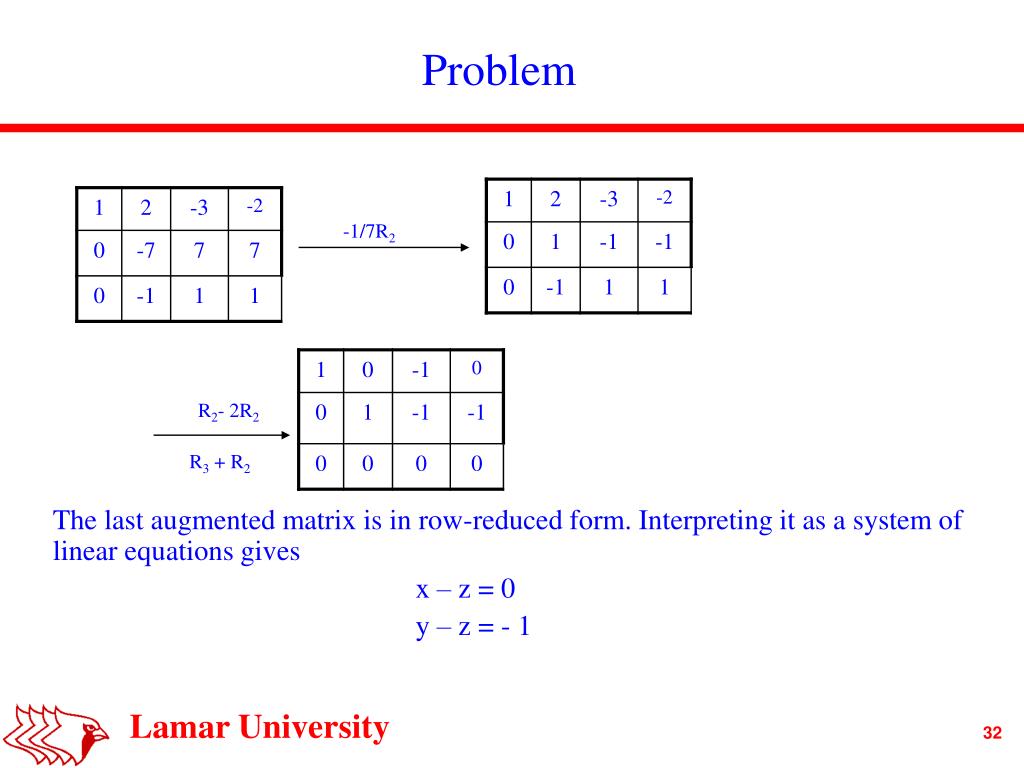 Problem

| 1 | 2 | -3 | -2 |
|---|---|---|---|
| 0 | -7 | 7 | 7 |
| 0 | -1 | 1 | 1 |

$-1/7R_2$

| 1 | 2 | -3 | -2 |
|---|---|---|---|
| 0 | 1 | -1 | -1 |
| 0 | -1 | 1 | 1 |

$R_2$- $2R_2$

$R_3 + R_2$

| 1 | 0 | -1 | 0 |
|---|---|---|---|
| 0 | 1 | -1 | -1 |
| 0 | 0 | 0 | 0 |

The last augmented matrix is in row-reduced form. Interpreting it as a system of linear equations gives

x – z = 0

y – z = - 1

Lamar University

32